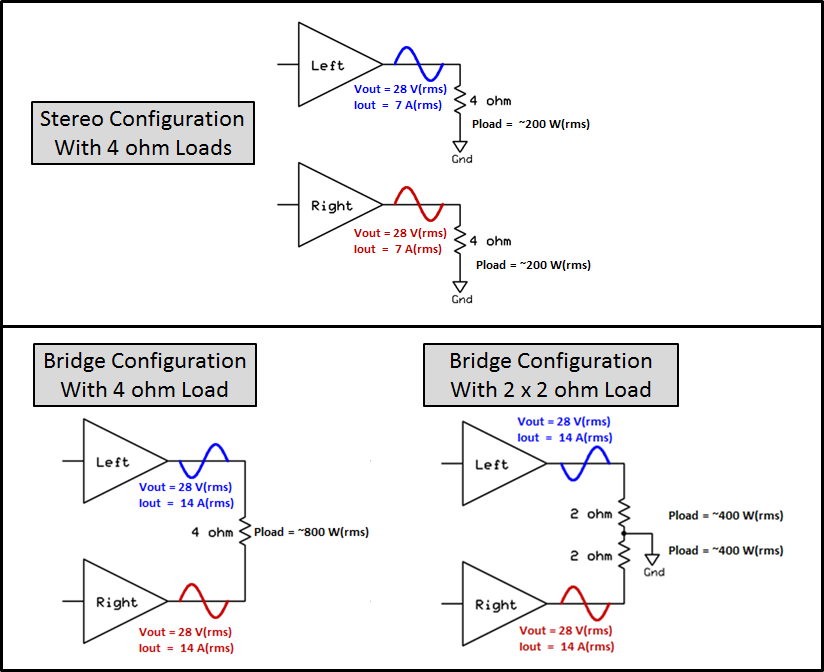 Stereo Configuration
With 4 ohm Loads

Left
Vout = 28 V(rms)
Iout = 7 A(rms)
4 ohm
Pload = ~200 W(rms)
Gnd

Right
Vout = 28 V(rms)
Iout = 7 A(rms)
4 ohm
Pload = ~200 W(rms)
Gnd

Bridge Configuration
With 4 ohm Load

Left
Vout = 28 V(rms)
Iout = 14 A(rms)
4 ohm
Pload = ~800 W(rms)
Right
Vout = 28 V(rms)
Iout = 14 A(rms)

Bridge Configuration
With 2 x 2 ohm Load

Vout = 28 V(rms)
Iout = 14 A(rms)
Left
2 ohm
Pload = ~400 W(rms)
2 ohm
Pload = ~400 W(rms)
Gnd
Right
Vout = 28 V(rms)
Iout = 14 A(rms)